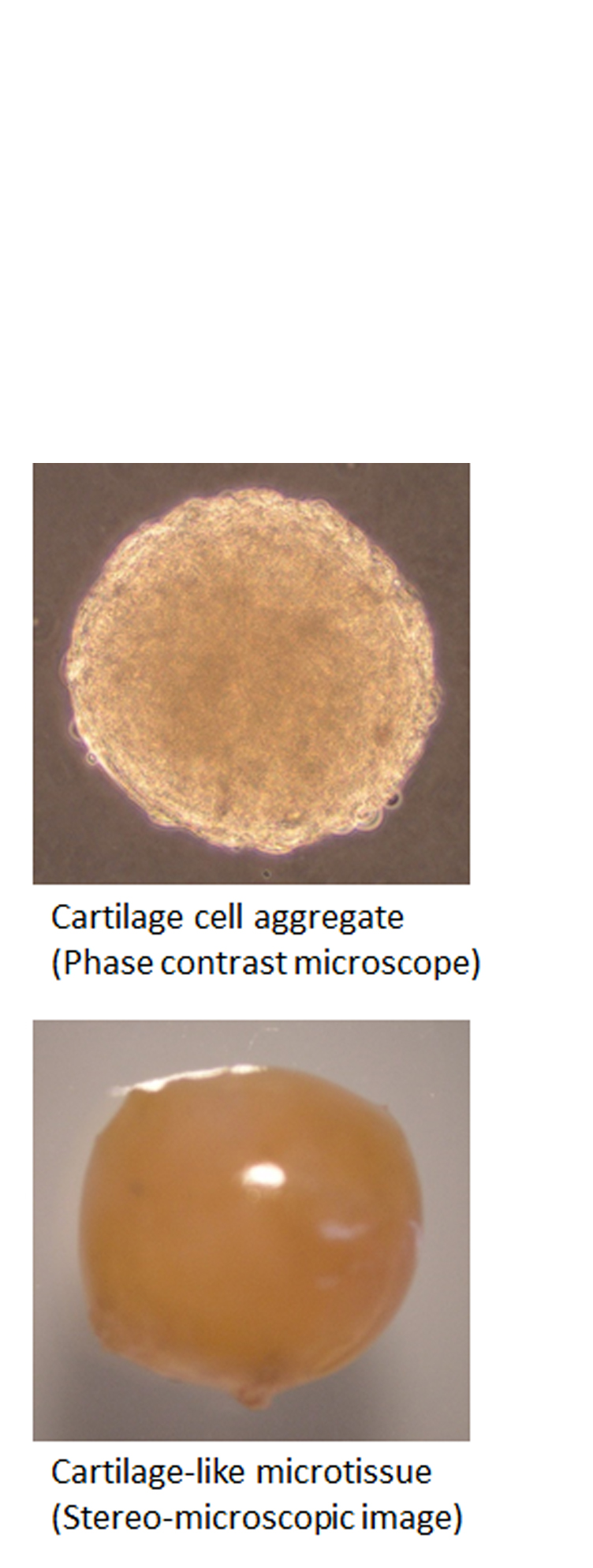 Cartilage cell aggregate
(Phase contrast microscope)

Cartilage-like microtissue
(Stereo-microscopic image)